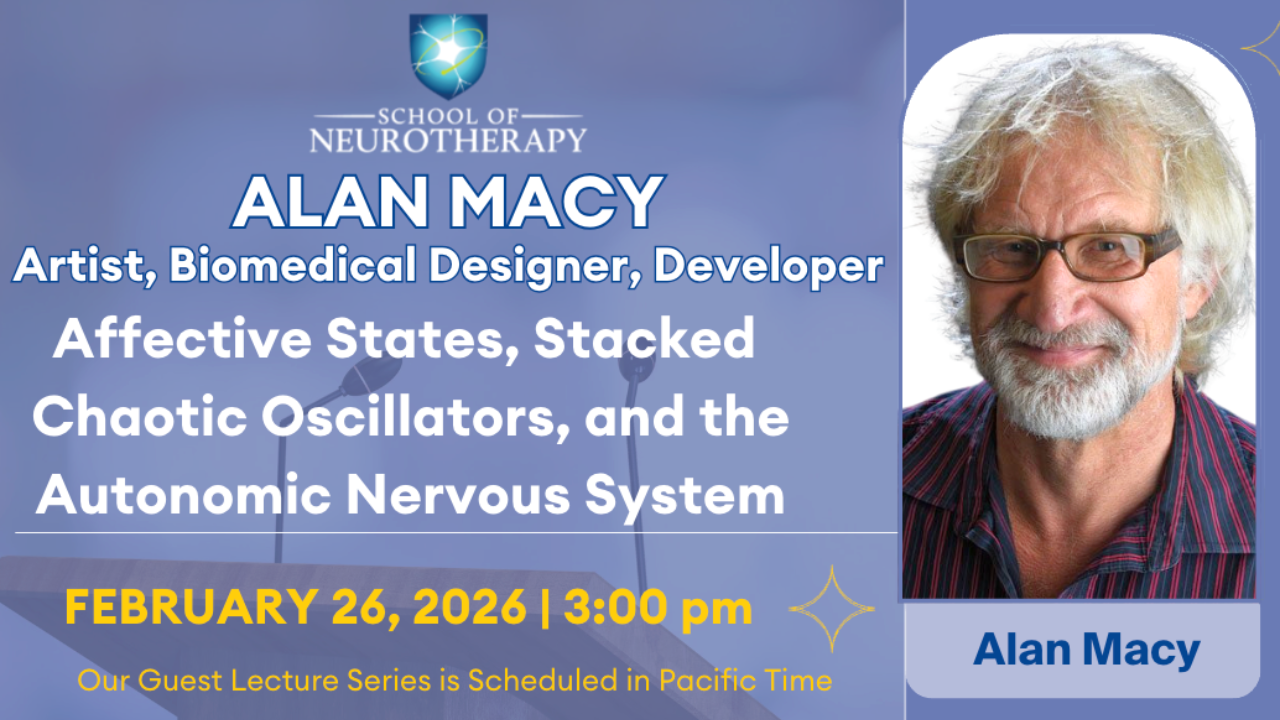 SCHOOL OF
NEUROTHERAPY

ALAN MACY
Artist, Biomedical Designer, Developer

Affective States, Stacked Chaotic Oscillators, and the Autonomic Nervous System

FEBRUARY 26, 2026 | 3:00 pm

Our Guest Lecture Series is Scheduled in Pacific Time

Alan Macy